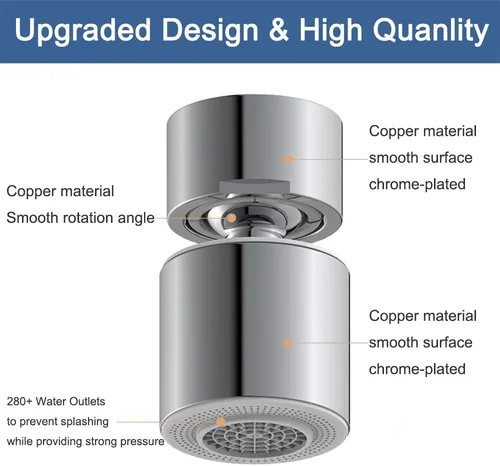 Upgraded Design & High Quanlity

Copper material
smooth surface
chrome-plated

Copper material
Smooth rotation angle

Copper material
smooth surface
chrome-plated

280+ Water Outlets
to prevent splashing
while providing strong pressure